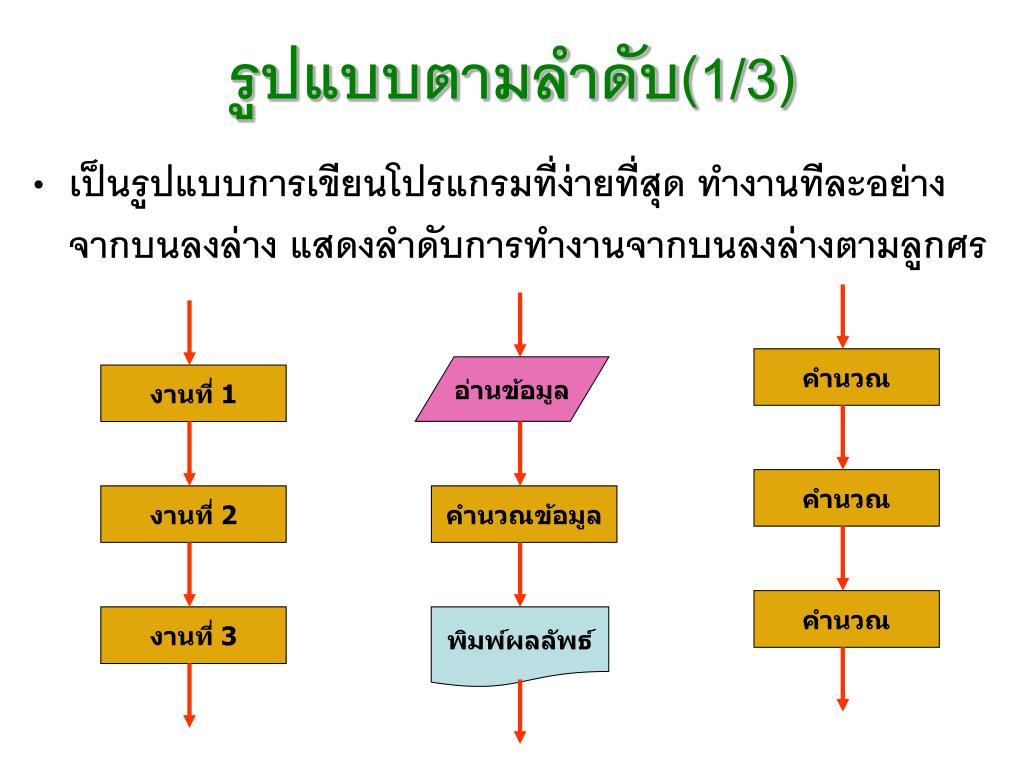 รูปแบบตามลำดับ(1/3)

• เป็นรูปแบบการเขียนโปรแกรมที่ง่ายที่สุด ทำงานทีละอย่าง จากบนลงล่าง แสดงลำดับการทำงานจากบนลงล่างตามลูกศร

งานที่ 1

งานที่ 2

งานที่ 3

อ่านข้อมูล

คำนวณข้อมูล

พิมพ์ผลลัพธ์

คำนวณ

คำนวณ

คำนวณ